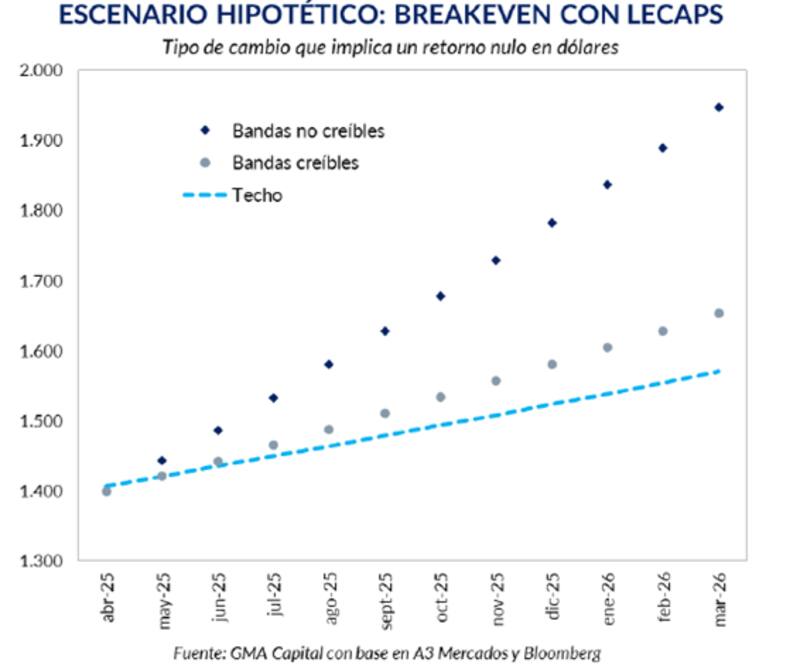 ESCENARIO HIPOTÉTICO: BREAKEVEN CON LECAPS

Tipo de cambio que implica un retorno nulo en dólares

2.000
1.900
1.800
1.700
1.600
1.500
1.400
1.300

Bandas no creíbles
Bandas creíbles
Techo

abr-25
may-25
jun-25
jul-25
ago-25
sept-25
oct-25
nov-25
dic-25
ene-26
feb-26
mar-26

Fuente: GMA Capital con base en A3 Mercados y Bloomberg